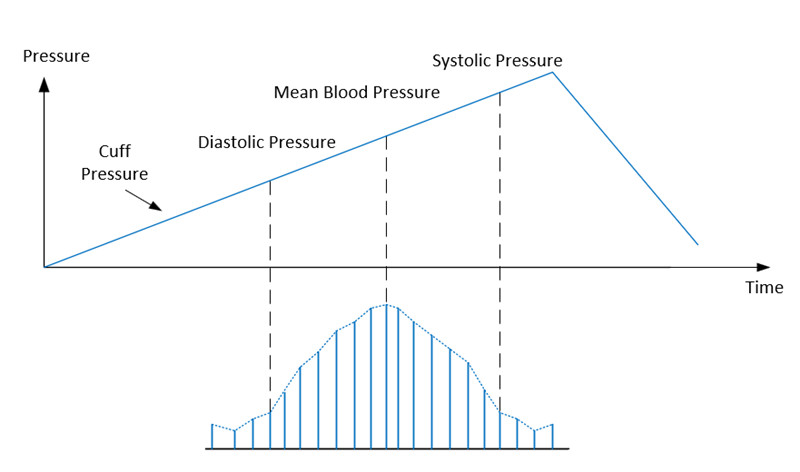 Pressure

Systolic Pressure

Mean Blood Pressure

Diastolic Pressure

Cuff Pressure

Time